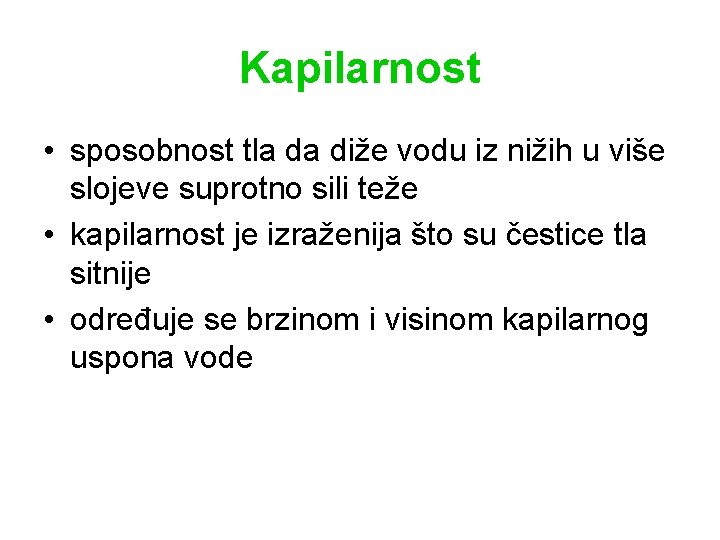 Kapilarnost

• sposobnost tla da diže vodu iz nižih u više slojeve suprotno sili teže
• kapilarnost je izraženija što su čestice tla sitnije
• određuje se brzinom i visinom kapilarnog uspona vode